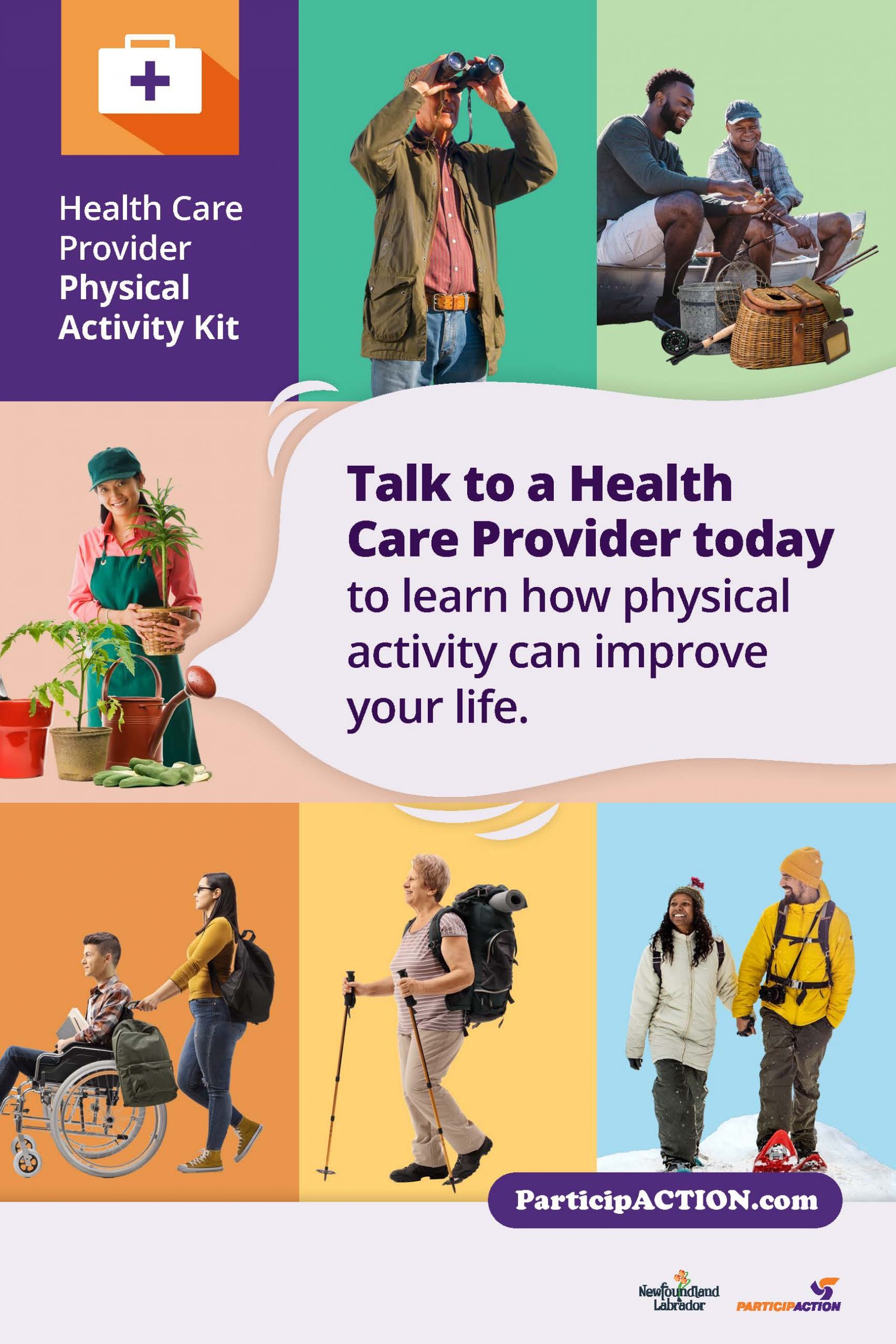 Health Care Provider Physical Activity Kit

Talk to a Health Care Provider today to learn how physical activity can improve your life.

ParticipACTION.com

Newfoundland Labrador

PARTICIPACTION